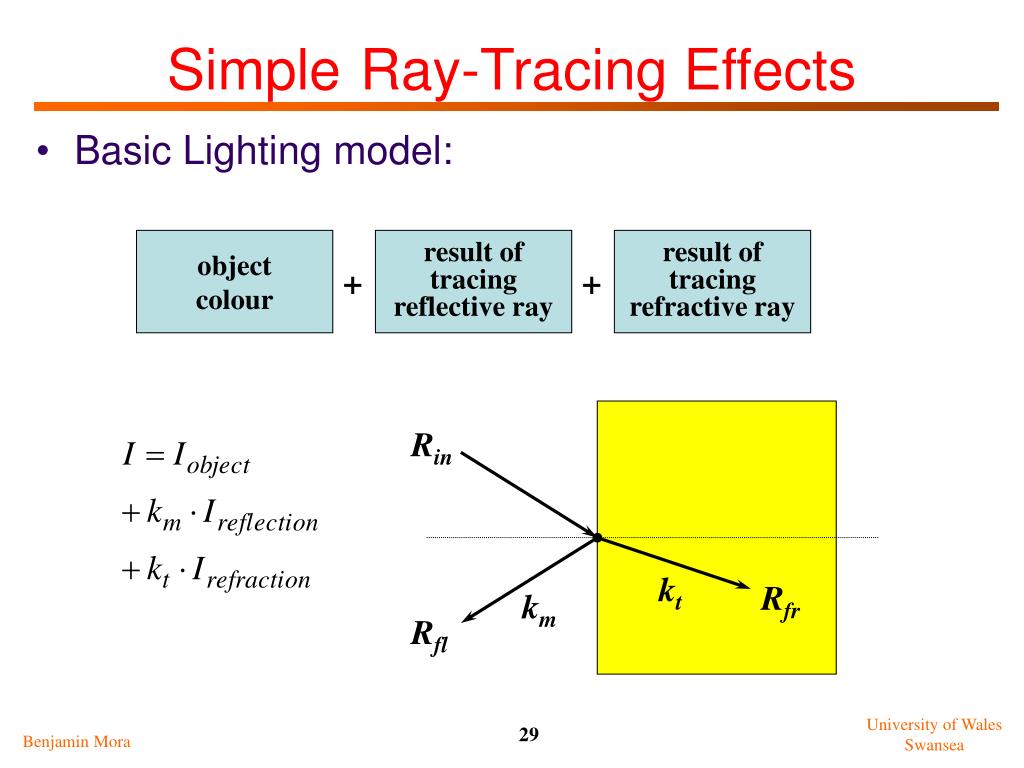 Simple Ray-Tracing Effects

• Basic Lighting model:

object colour + result of tracing reflective ray + result of tracing refractive ray

$I = I_{object}$
$+ k_m \cdot I_{reflection}$
$+ k_t \cdot I_{refraction}$

$R_{in}$

$k_t$

$R_{fr}$

$k_m$

$R_{fl}$

Benjamin Mora

29

University of Wales
Swansea